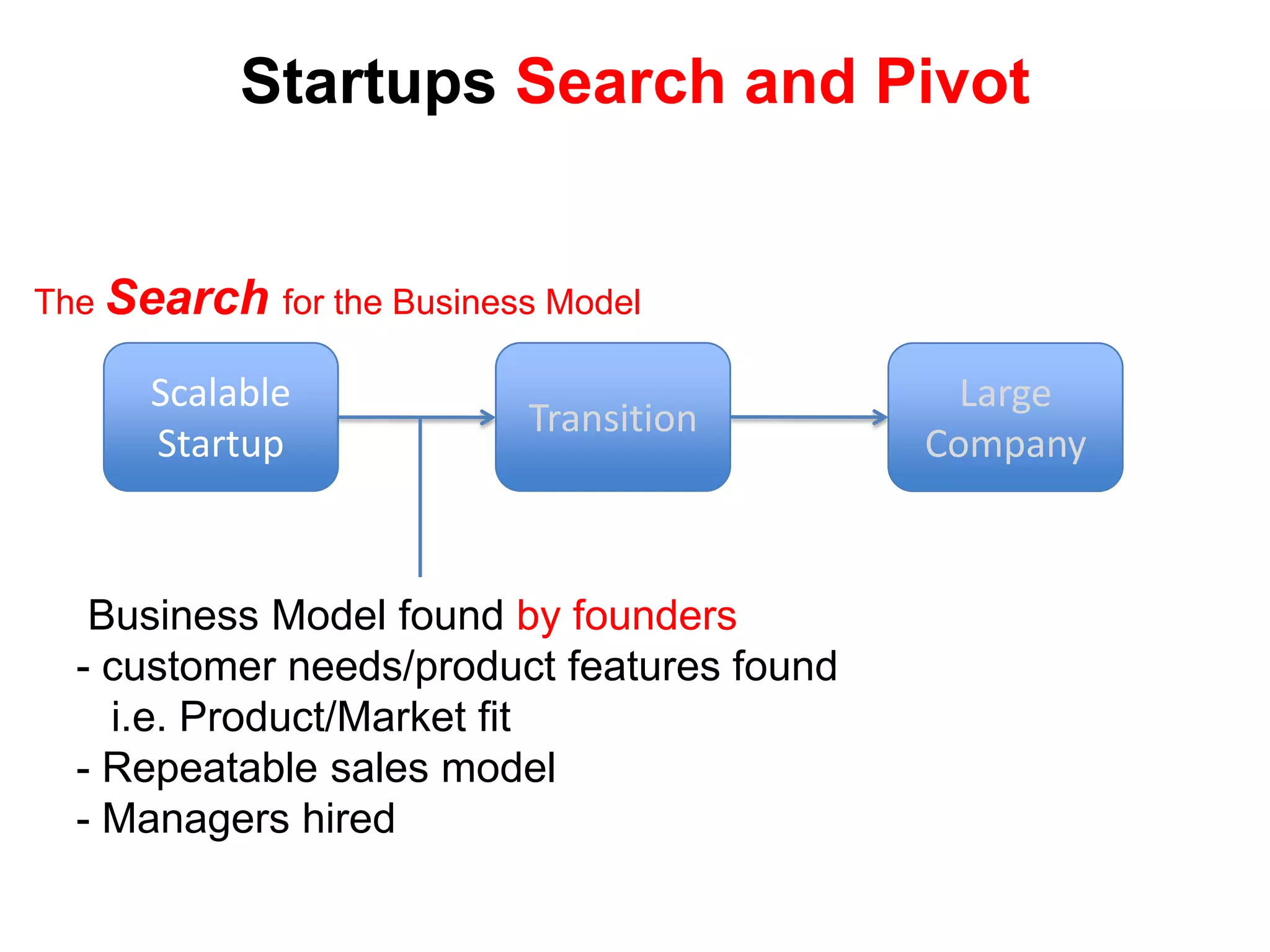 Startups Search and Pivot

The Search for the Business Model

Scalable Startup

Transition

Large Company

Business Model found by founders
- customer needs/product features found
i.e. Product/Market fit
- Repeatable sales model
- Managers hired